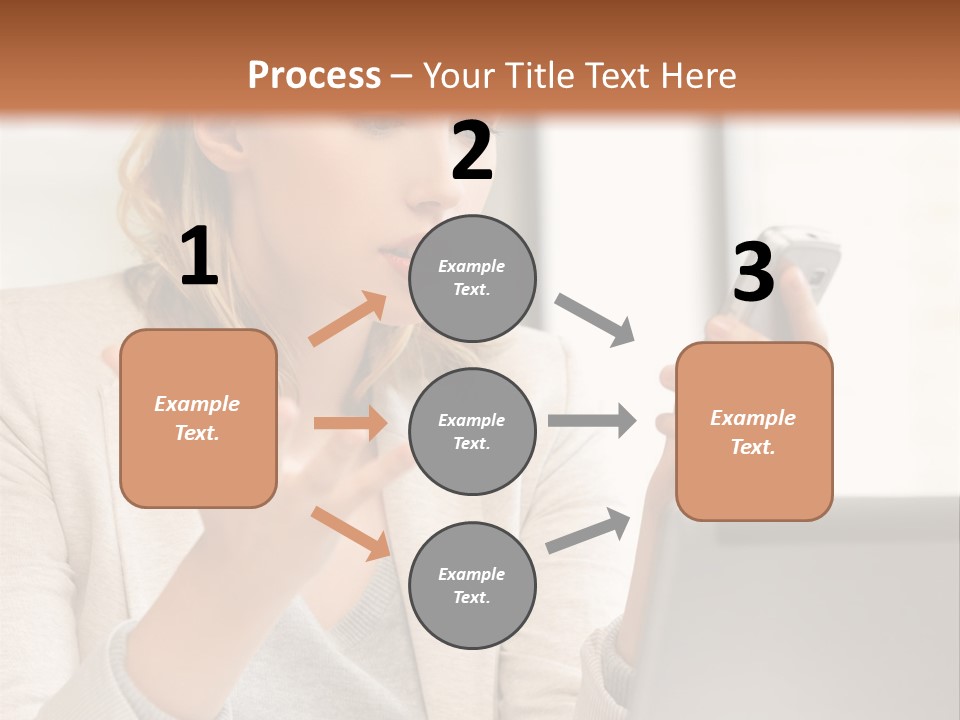 Process – Your Title Text Here

1

Example Text.

2

Example Text.

Example Text.

Example Text.

3

Example Text.